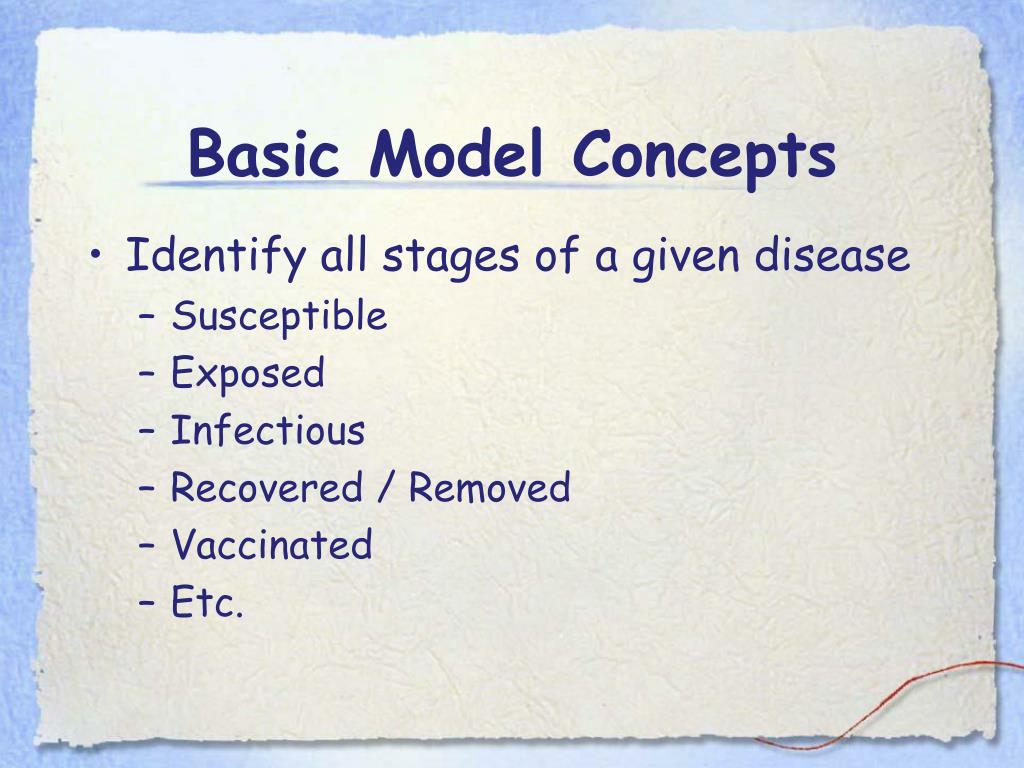 Basic Model Concepts

• Identify all stages of a given disease
– Susceptible
– Exposed
– Infectious
– Recovered / Removed
– Vaccinated
– Etc.